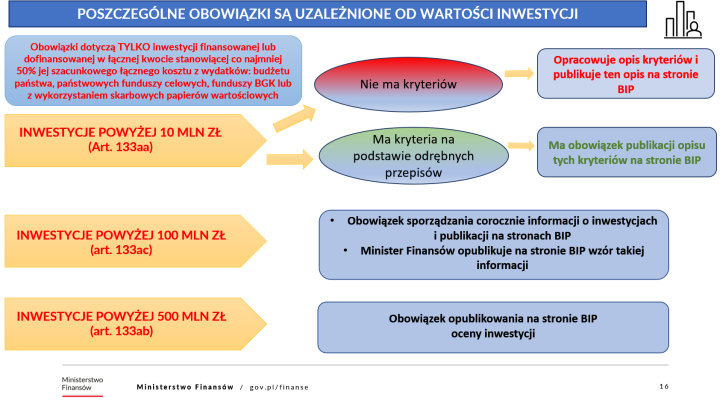 POSZCZEGÓLNE OBOWIĄZKI SĄ UZALEŻNIONE OD WARTOŚCI INWESTYCJI

Obowiązki dotyczą TYLKO inwestycji finansowanej lub dofinansowanej w łącznej kwocie stanowiącej co najmniej 50% jej szacunkowego łącznego kosztu z wydatków: budżetu państwa, państwowych funduszy celowych, funduszy BGK lub z wykorzystaniem skarbowych papierów wartościowych

INWESTYCJE POWYŻEJ 10 MLN ZŁ
(Art. 133aa)

Nie ma kryteriów

Opracowuje opis kryteriów i publikuje ten opis na stronie BIP

Ma kryteria na podstawie odrębnych przepisów

Ma obowiązek publikacji opisu tych kryteriów na stronie BIP

INWESTYCJE POWYŻEJ 100 MLN ZŁ
(art. 133ac)

• Obowiązek sporządzania corocznie informacji o inwestycjach i publikacji na stronach BIP
• Minister Finansów opublikuje na stronie BIP wzór takiej informacji

INWESTYCJE POWYŻEJ 500 MLN ZŁ
(art. 133ab)

Obowiązek opublikowania na stronie BIP oceny inwestycji

Ministerstwo Finansów

Ministerstwo Finansów / gov.pl/finanse

16